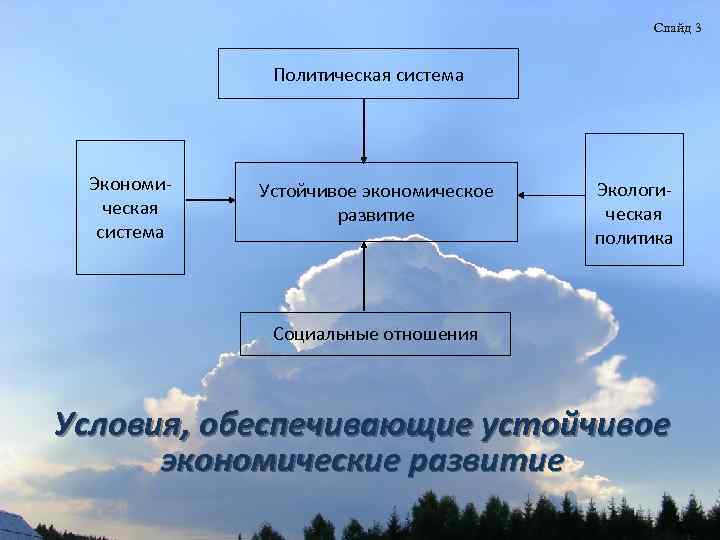 Слайд 3

Политическая система

Экономическая система

Устойчивое экономическое развитие

Экологическая политика

Социальные отношения

Условия, обеспечивающие устойчивое экономические развитие